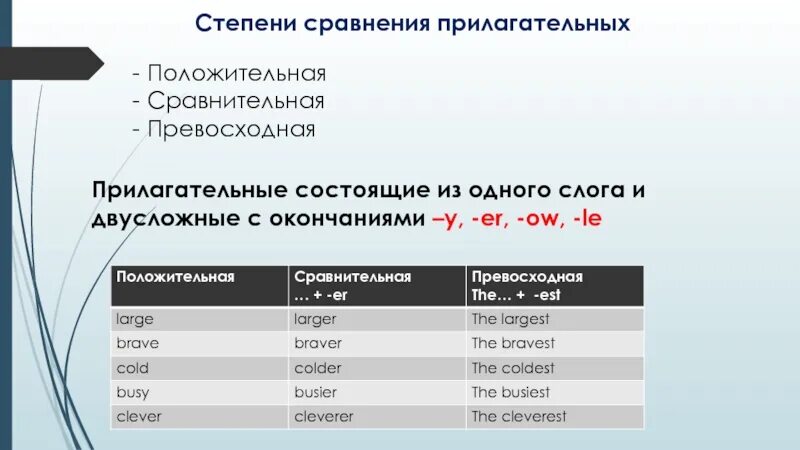 Степени сравнения прилагательных

- Положительная
- Сравнительная
- Превосходная

Прилагательные состоящие из одного слога и двусложные с окончаниями –y, -er, -ow, -le

| Положительная | Сравнительная … + -er | Превосходная The… + -est |
|---|---|---|
| large | larger | The largest |
| brave | braver | The bravest |
| cold | colder | The coldest |
| busy | busier | The busiest |
| clever | cleverer | The cleverest |